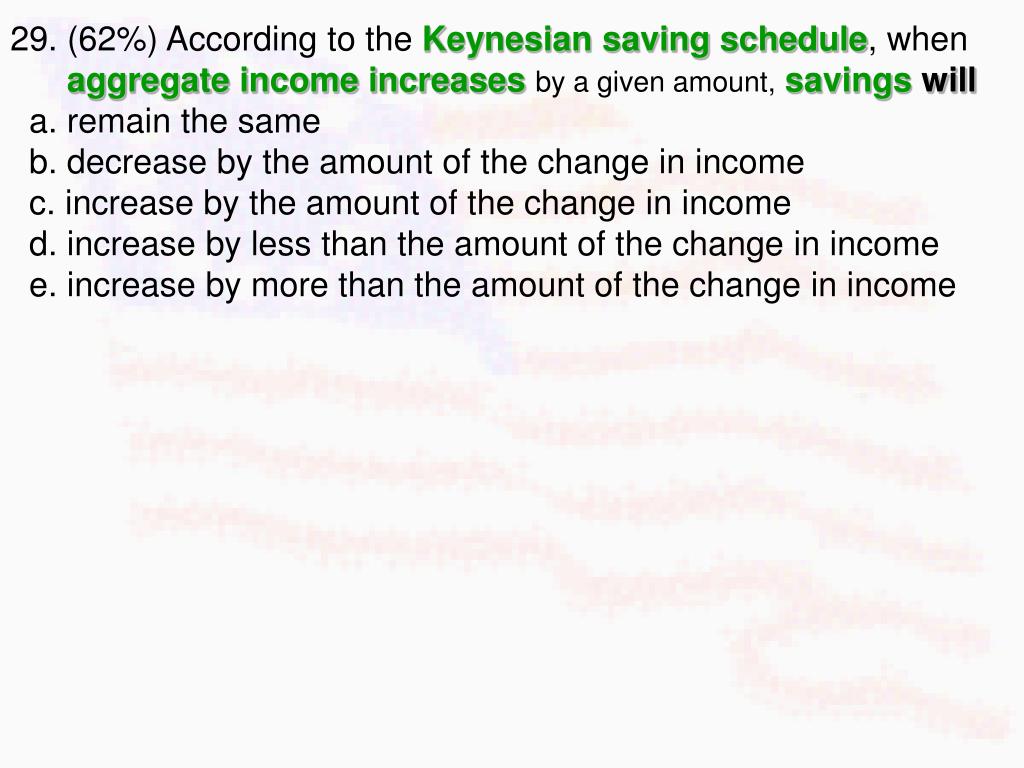 29. (62%) According to the Keynesian saving schedule, when aggregate income increases by a given amount, savings will
a. remain the same
b. decrease by the amount of the change in income
c. increase by the amount of the change in income
d. increase by less than the amount of the change in income
e. increase by more than the amount of the change in income